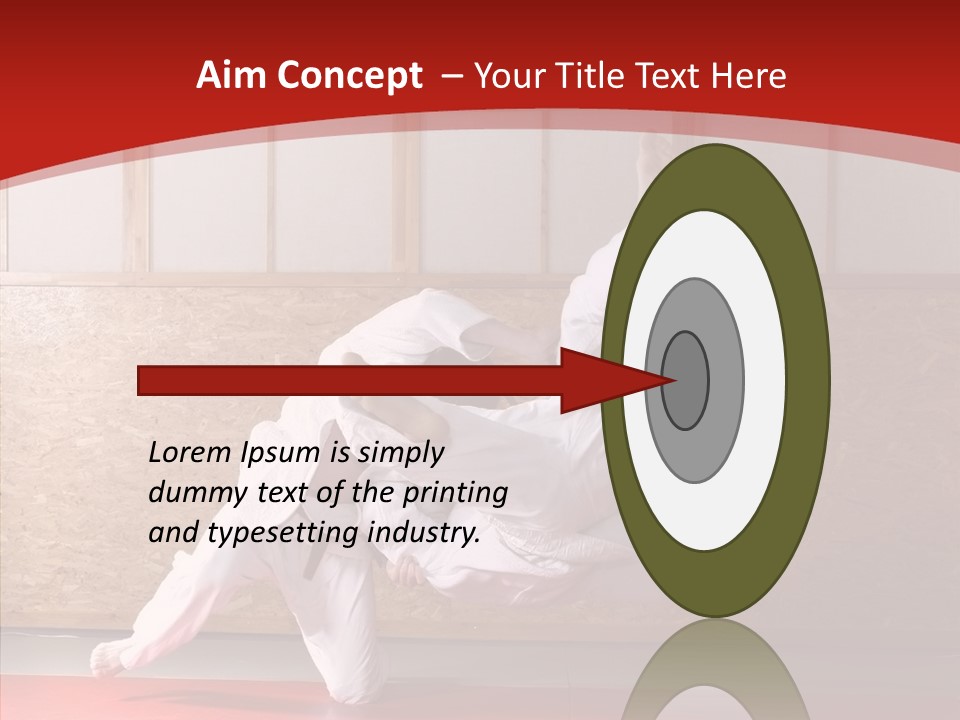 Aim Concept – Your Title Text Here

Lorem Ipsum is simply dummy text of the printing and typesetting industry.